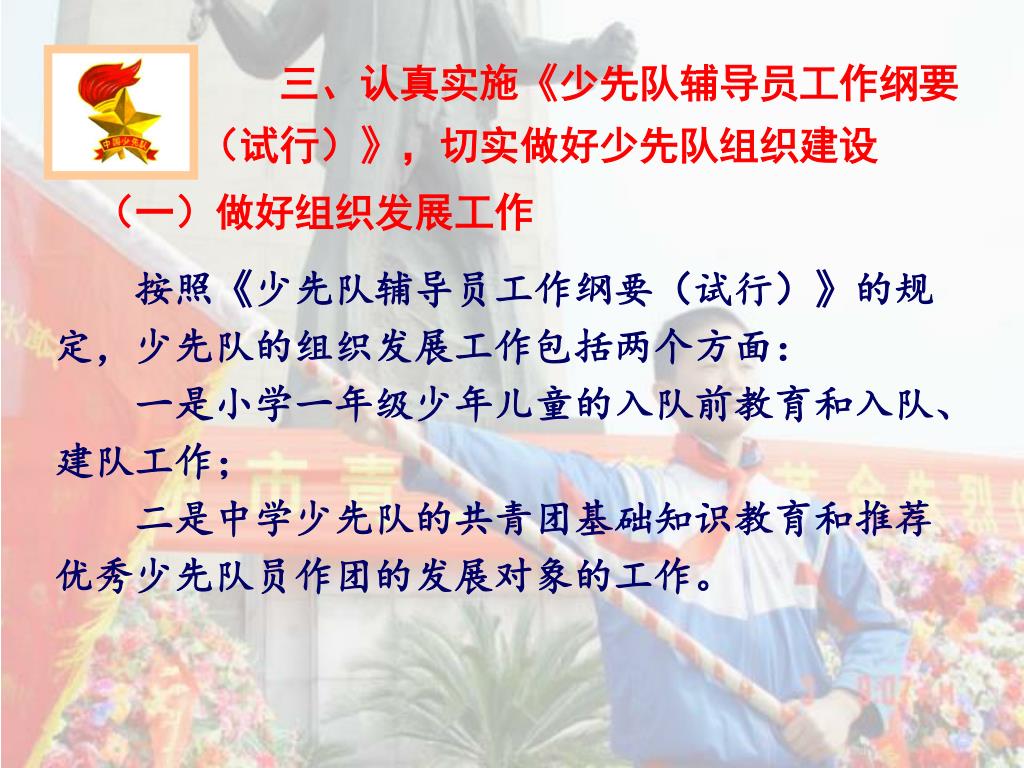 中国少先队

三、认真实施《少先队辅导员工作纲要（试行）》，切实做好少先队组织建设

（一）做好组织发展工作

按照《少先队辅导员工作纲要（试行）》的规定，少先队的组织发展工作包括两个方面：

一是小学一年级少年儿童的入队前教育和入队、建队工作；

二是中学少先队的共青团基础知识教育和推荐优秀少先队员作团的发展对象的工作。